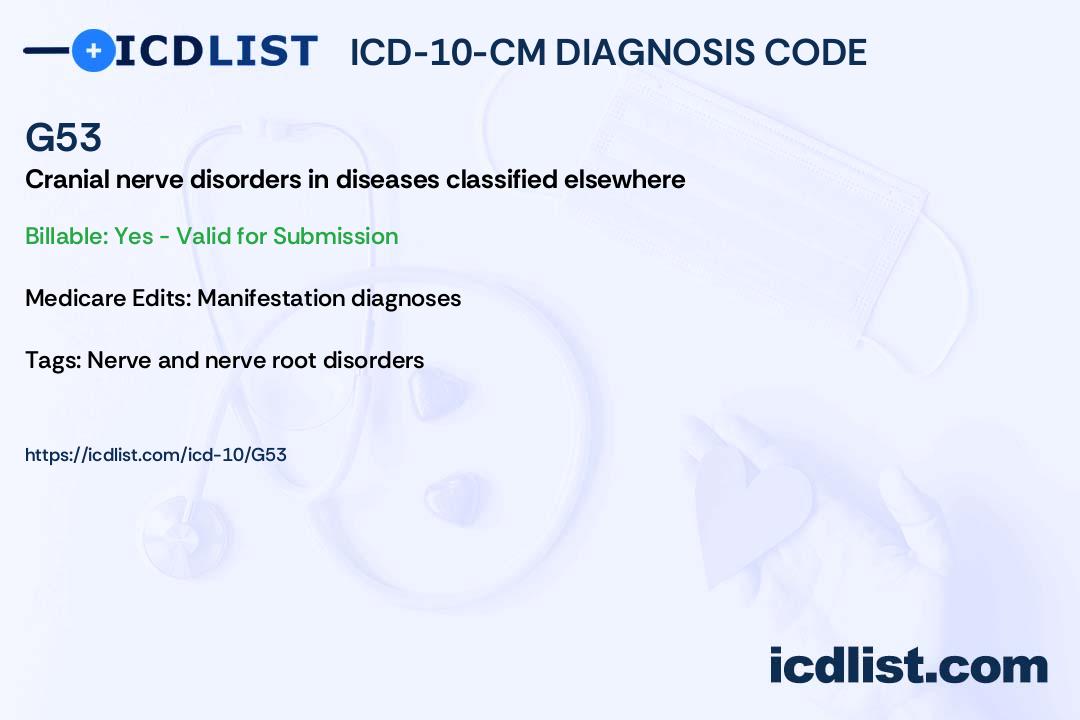 ICDLIST ICD-10-CM DIAGNOSIS CODE

G53

Cranial nerve disorders in diseases classified elsewhere

Billable: Yes - Valid for Submission

Medicare Edits: Manifestation diagnoses

Tags: Nerve and nerve root disorders

https://icdlist.com/icd-10/G53

icdlist.com